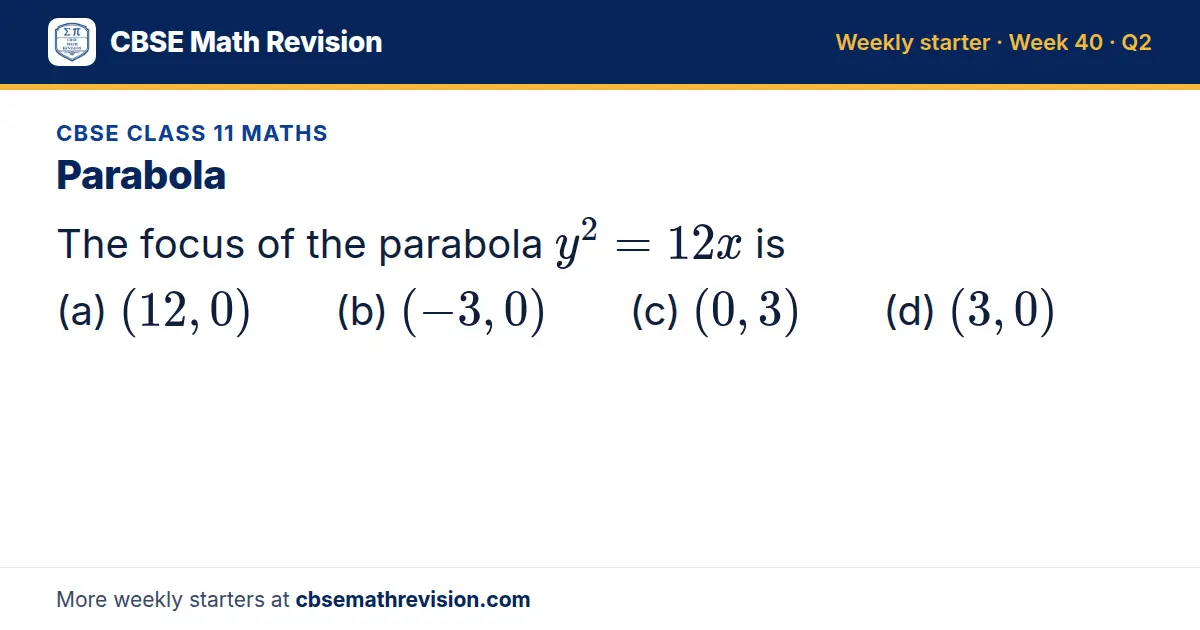 CBSE Math Revision

Weekly starter · Week 40 · Q2

CBSE CLASS 11 MATHS

Parabola

The focus of the parabola $y^2 = 12x$ is

(a) $(12, 0)$ (b) $(-3, 0)$ (c) $(0, 3)$ (d) $(3, 0)$

More weekly starters at cbsemathrevision.com